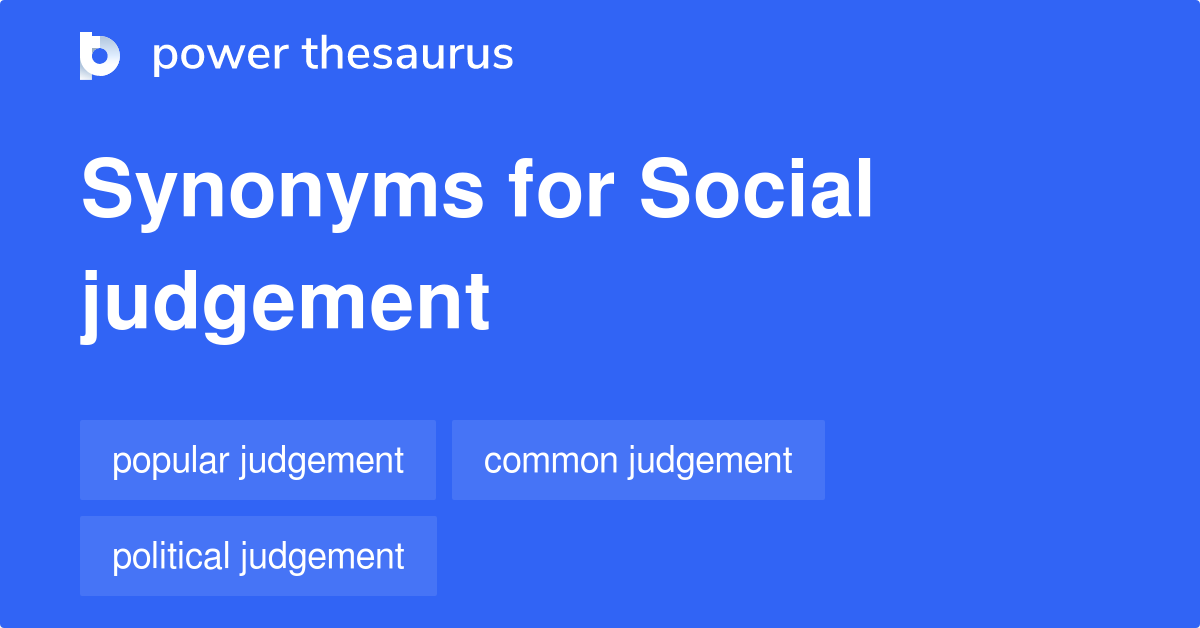 power thesaurus

Synonyms for Social judgement

popular judgement

common judgement

political judgement